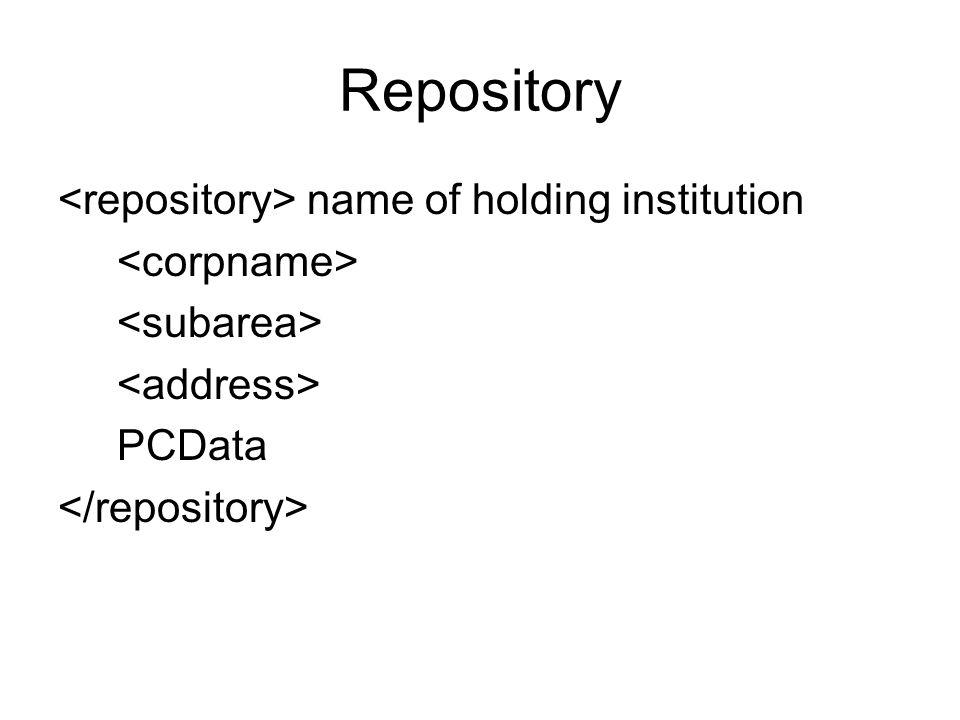 Repository

<repository> name of holding institution

<corpname>

<subarea>

<address>

PCData

</repository>